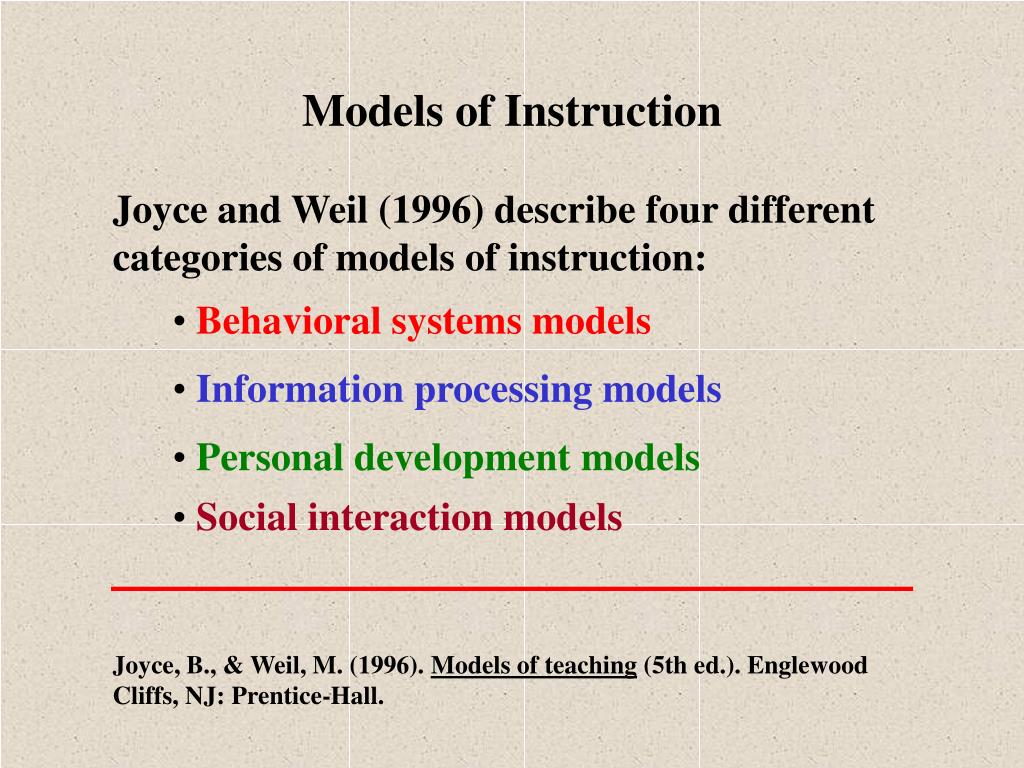 Models of Instruction

Joyce and Weil (1996) describe four different categories of models of instruction:

• Behavioral systems models
• Information processing models
• Personal development models
• Social interaction models

Joyce, B., & Weil, M. (1996). Models of teaching (5th ed.). Englewood Cliffs, NJ: Prentice-Hall.